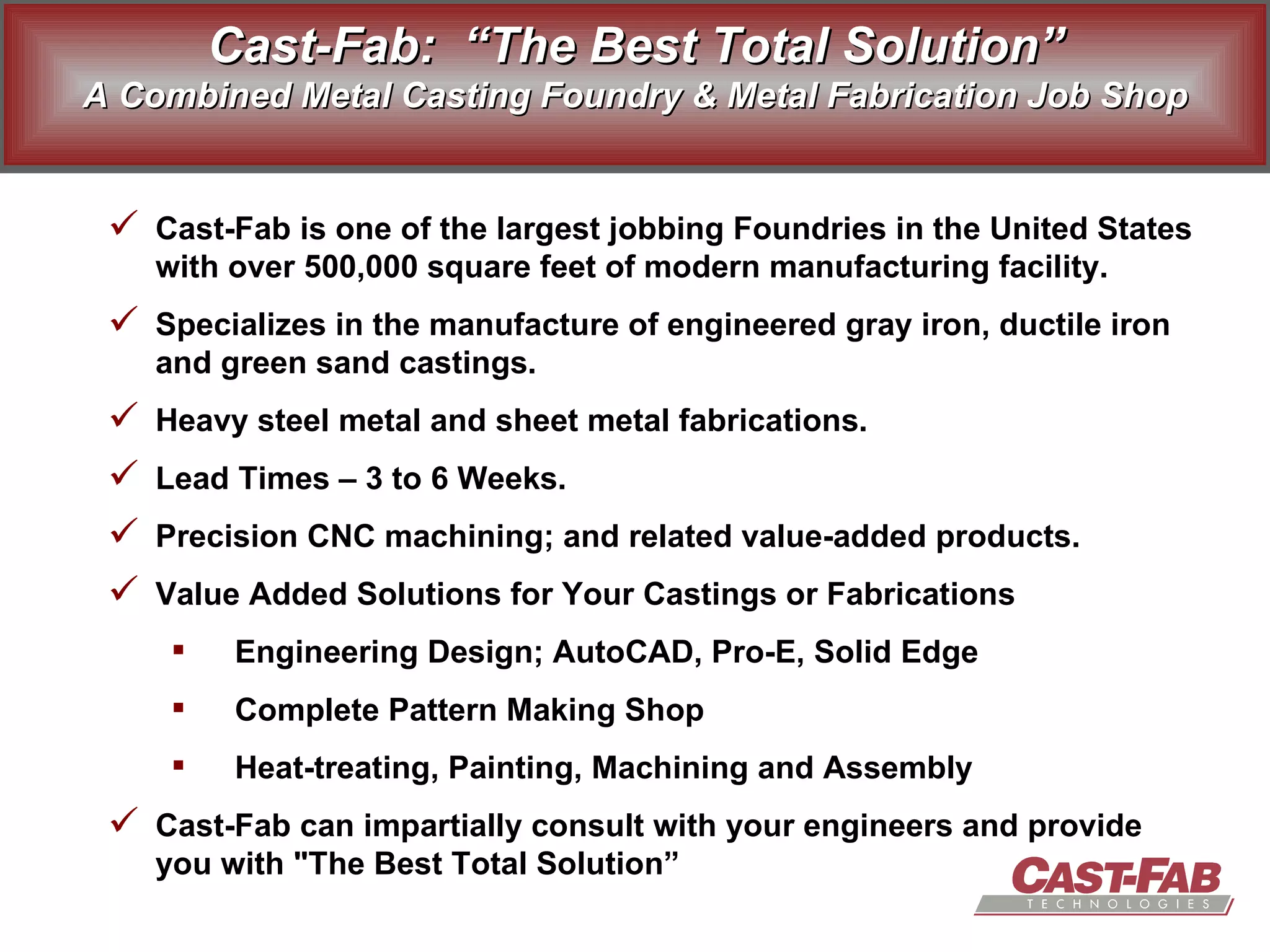 Cast-Fab: “The Best Total Solution”
A Combined Metal Casting Foundry & Metal Fabrication Job Shop

✓ Cast-Fab is one of the largest jobbing Foundries in the United States with over 500,000 square feet of modern manufacturing facility.

✓ Specializes in the manufacture of engineered gray iron, ductile iron and green sand castings.

✓ Heavy steel metal and sheet metal fabrications.

✓ Lead Times – 3 to 6 Weeks.

✓ Precision CNC machining; and related value-added products.

✓ Value Added Solutions for Your Castings or Fabrications

▪ Engineering Design; AutoCAD, Pro-E, Solid Edge

▪ Complete Pattern Making Shop

▪ Heat-treating, Painting, Machining and Assembly

✓ Cast-Fab can impartially consult with your engineers and provide you with "The Best Total Solution”

CAST-FAB
TECHNOLOGIES